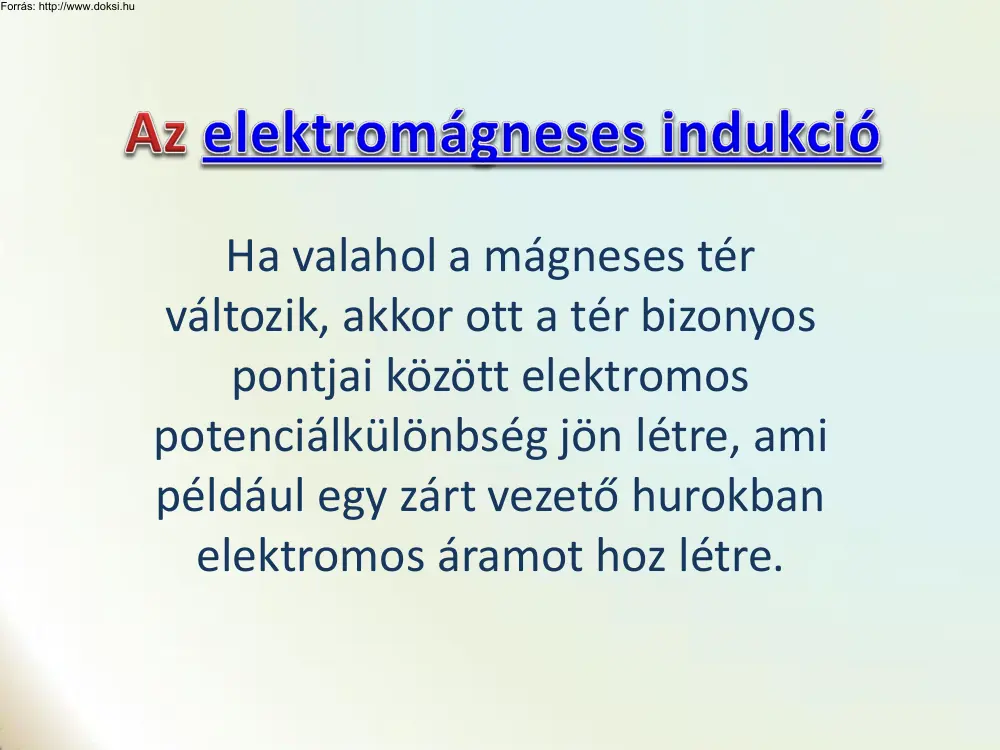 Forrás: http://www.doksi.hu

Az elektromágneses indukció

Ha valahol a mágneses tér változik, akkor ott a tér bizonyos pontjai között elektromos potenciálkülönbség jön létre, ami például egy zárt vezető hurokban elektromos áramot hoz létre.